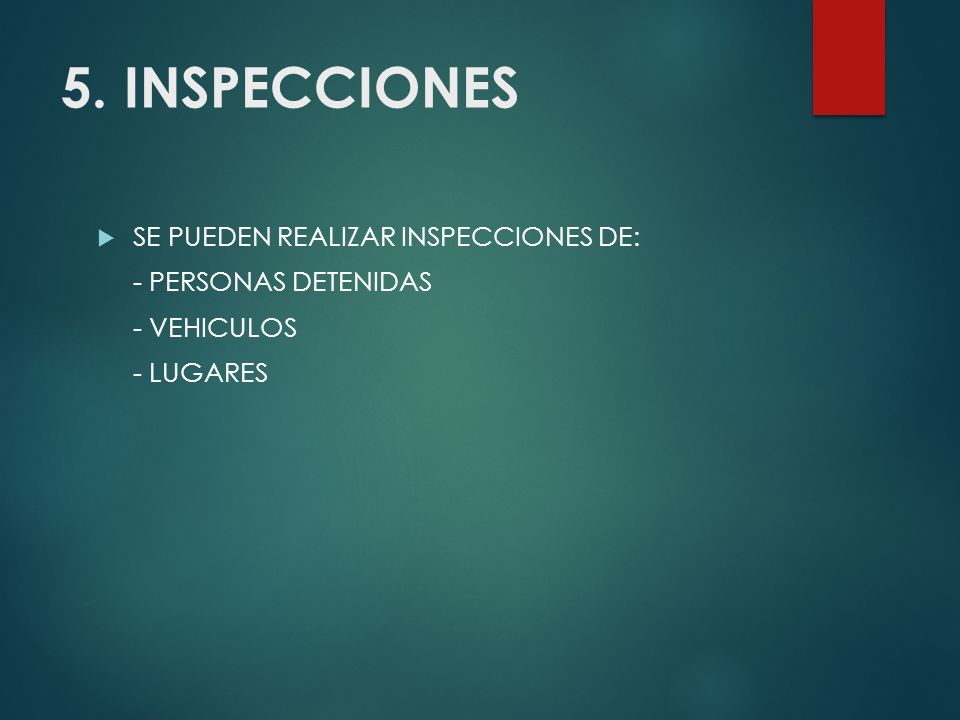 5. INSPECCIONES

SE PUEDEN REALIZAR INSPECCIONES DE:

- PERSONAS DETENIDAS

- VEHICULOS

- LUGARES